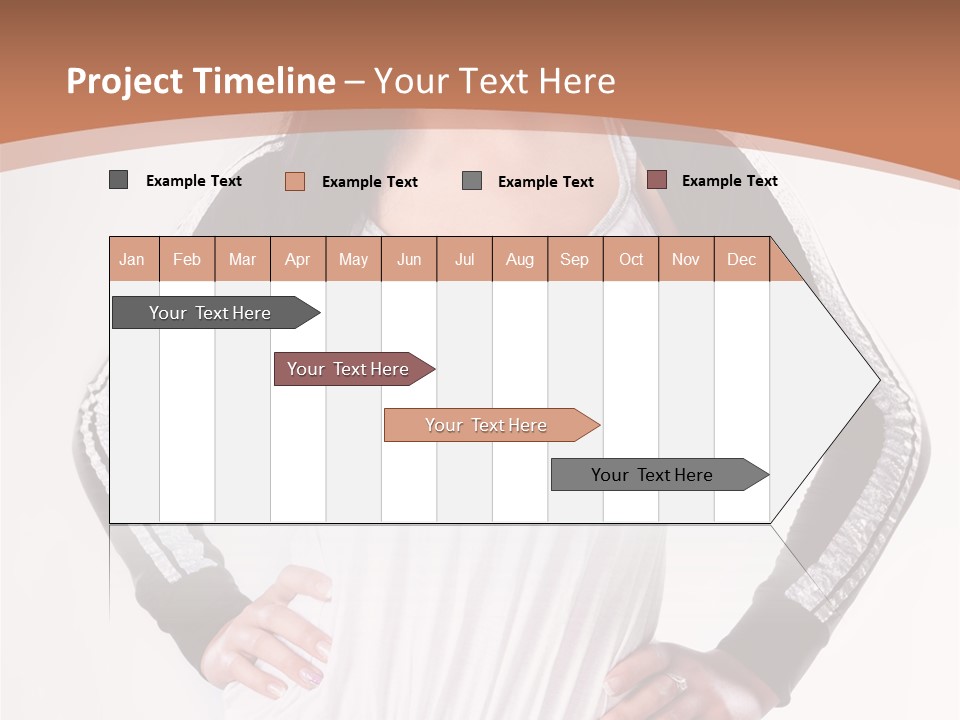 Project Timeline – Your Text Here

Example Text
Example Text
Example Text
Example Text

| Jan | Feb | Mar | Apr | May | Jun | Jul | Aug | Sep | Oct | Nov | Dec |
|---|---|---|---|---|---|---|---|---|---|---|---|

Your Text Here

Your Text Here

Your Text Here

Your Text Here